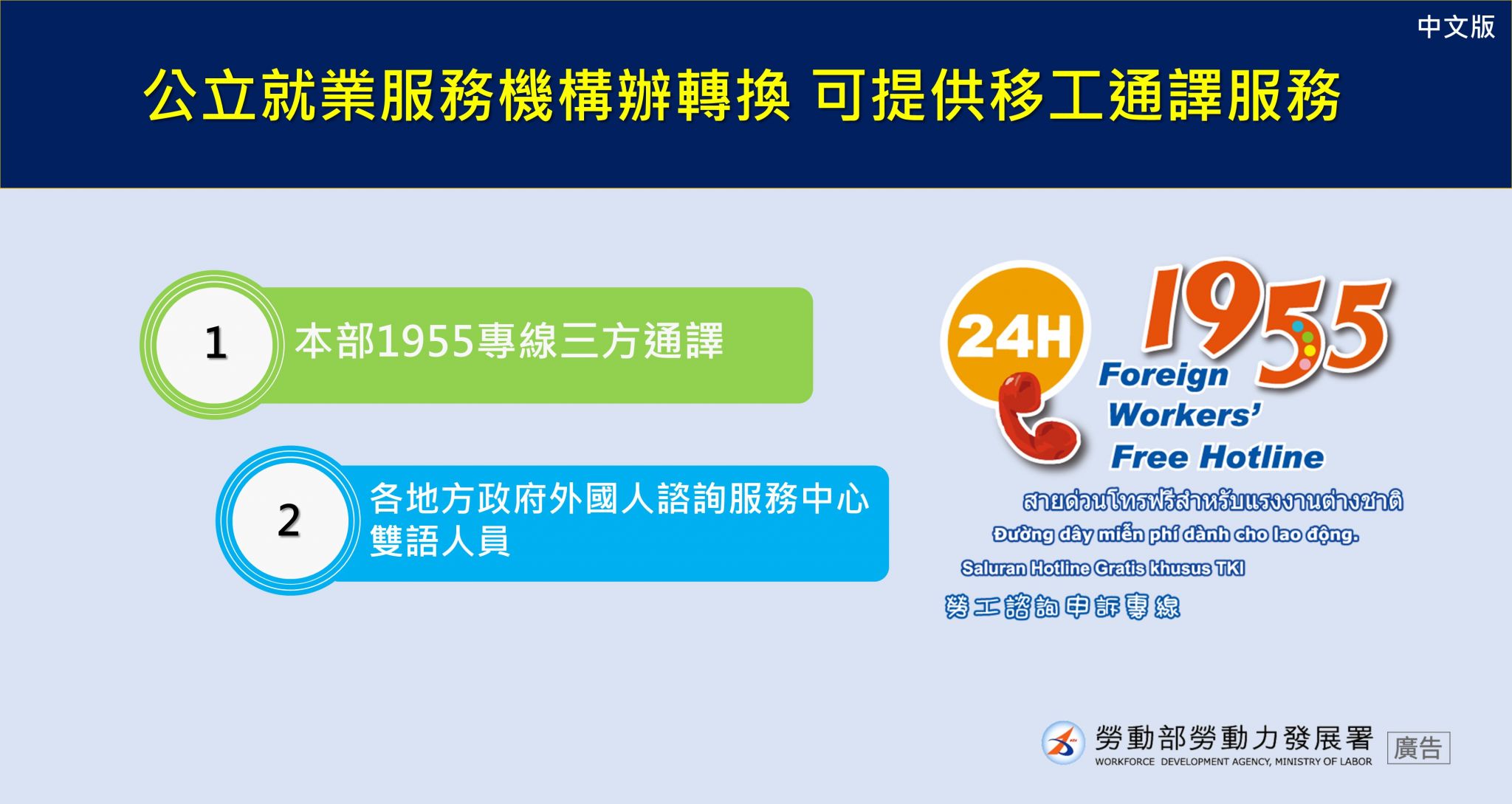 中文版

公立就業服務機構辦轉換 可提供移工通譯服務

1 本部1955專線三方通譯

2 各地方政府外國人諮詢服務中心雙語人員

24H 1955 Foreign Workers' Free Hotline

สายด่วนโทรฟรีสำหรับแรงงานต่างชาติ

Đường dây miễn phí dành cho lao động.

Saluran Hotline Gratis khusus TKI

勞工諮詢申訴專線

勞動部勞動力發展署
WORKFORCE DEVELOPMENT AGENCY, MINISTRY OF LABOR

廣告